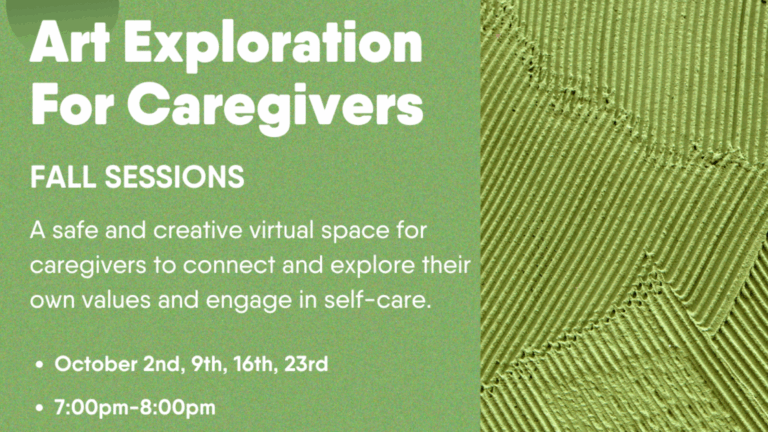 Art Exploration For Caregivers

FALL SESSIONS

A safe and creative virtual space for caregivers to connect and explore their own values and engage in self-care.

• October 2nd, 9th, 16th, 23rd

• 7:00pm-8:00pm